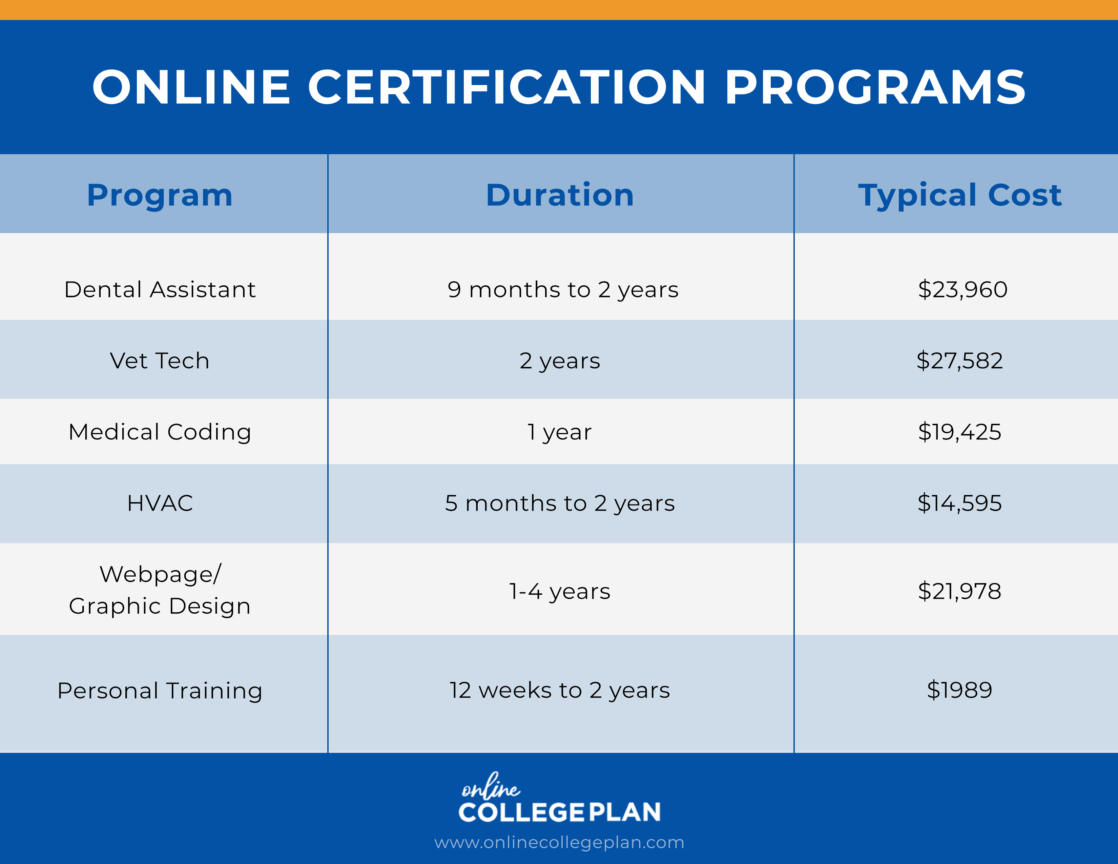 ONLINE CERTIFICATION PROGRAMS

| Program | Duration | Typical Cost |
|---|---|---|
| Dental Assistant | 9 months to 2 years | \$23,960 |
| Vet Tech | 2 years | \$27,582 |
| Medical Coding | 1 year | \$19,425 |
| HVAC | 5 months to 2 years | \$14,595 |
| Webpage/ Graphic Design | 1-4 years | \$21,978 |
| Personal Training | 12 weeks to 2 years | \$1989 |

online COLLEGE PLAN
www.onlinecollegeplan.com